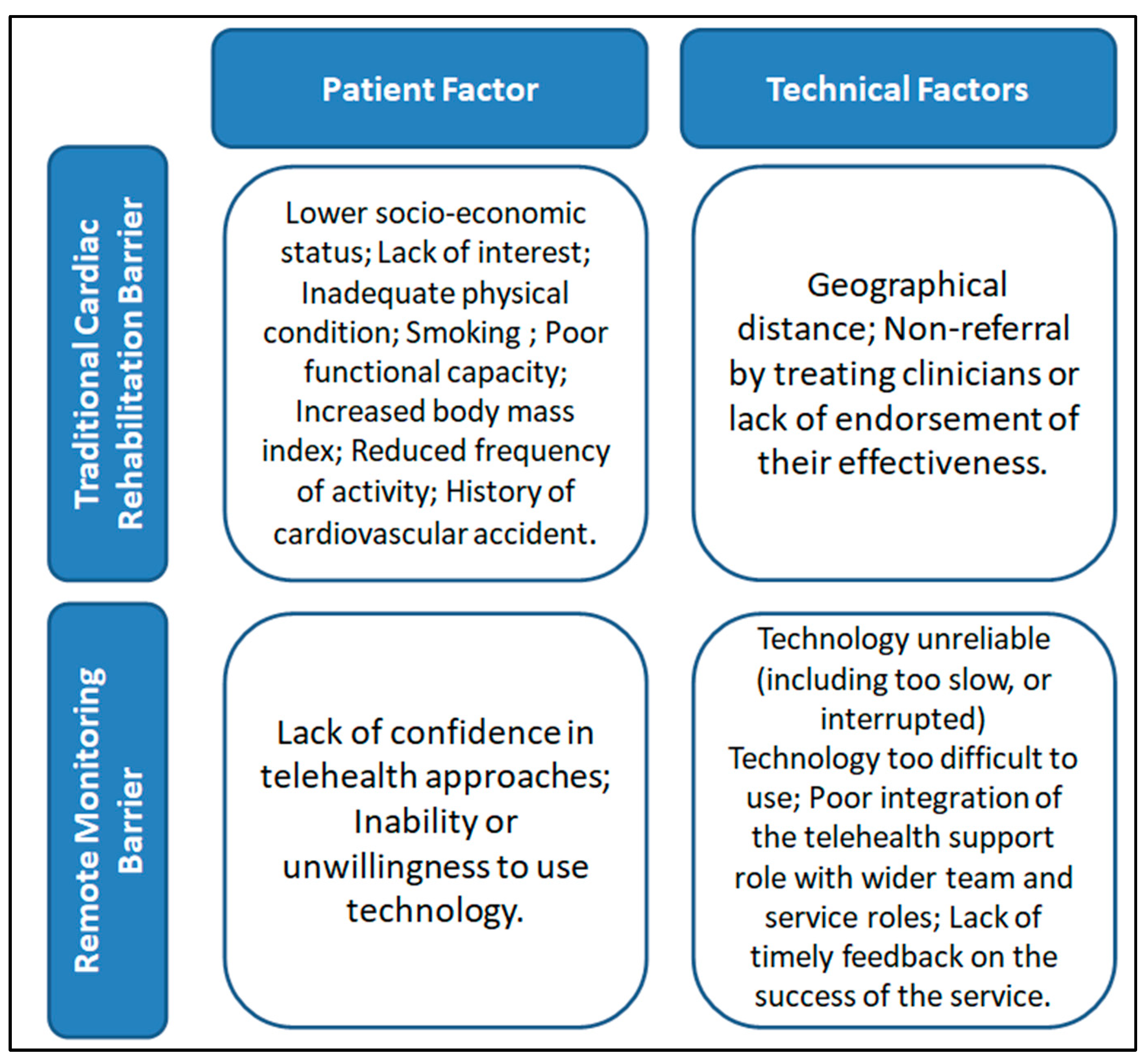 |  | Patient Factor | Technical Factors |
|---|---|---|
| Traditional Cardiac Rehabilitation Barrier | Lower socio-economic status; Lack of interest; Inadequate physical condition; Smoking ; Poor functional capacity; Increased body mass index; Reduced frequency of activity; History of cardiovascular accident. | Geographical distance; Non-referral by treating clinicians or lack of endorsement of their effectiveness. |
| Remote Monitoring Barrier | Lack of confidence in telehealth approaches; Inability or unwillingness to use technology. | Technology unreliable (including too slow, or interrupted) Technology too difficult to use; Poor integration of the telehealth support role with wider team and service roles; Lack of timely feedback on the success of the service. |